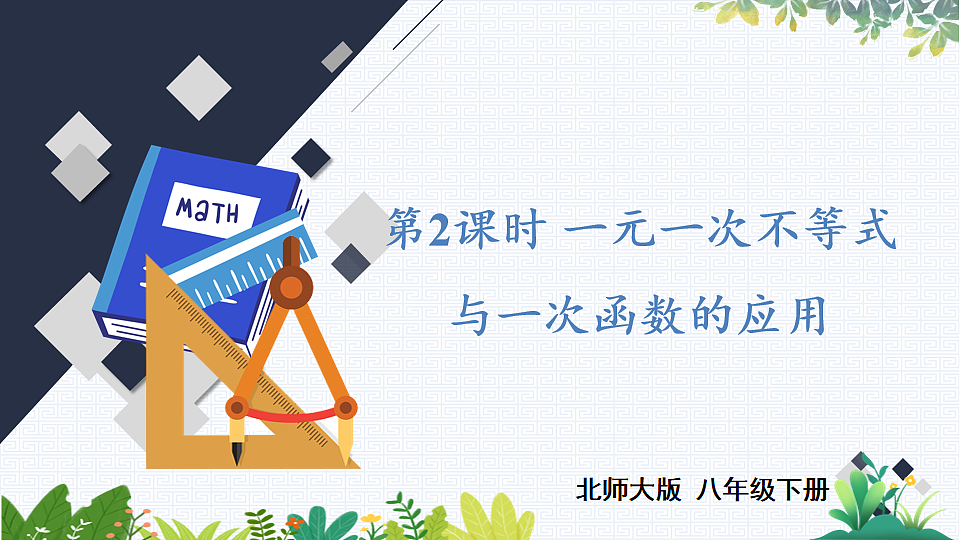 MATH

第2课时 一元一次不等式与一次函数的应用

北师大版 八年级下册